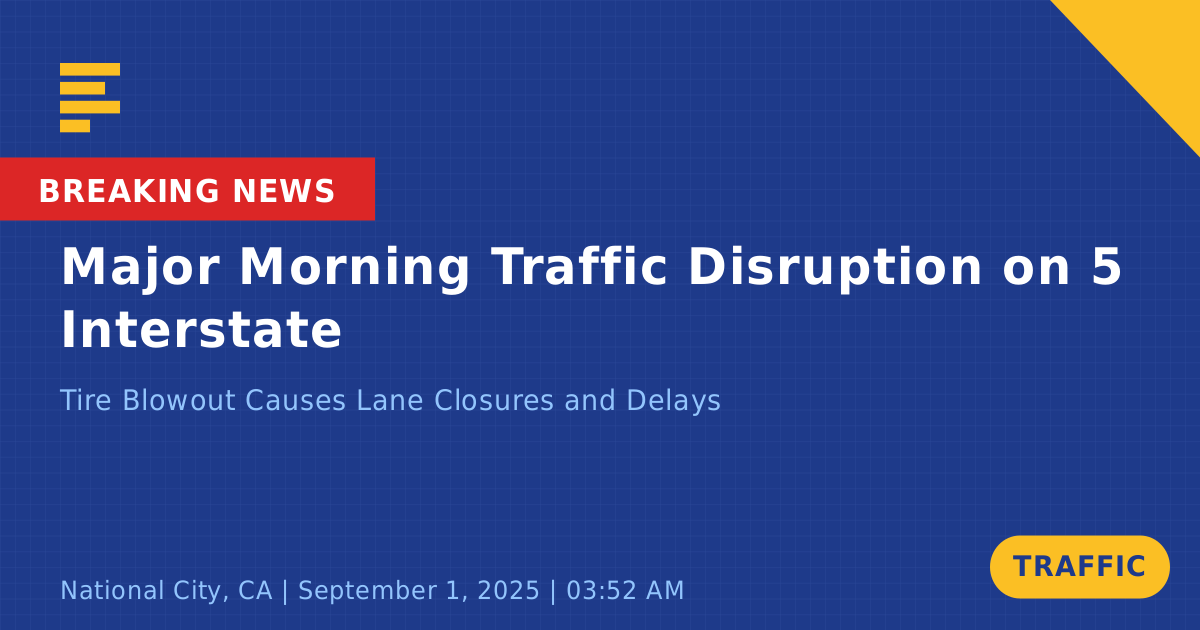 BREAKING NEWS

Major Morning Traffic Disruption on 5 Interstate

Tire Blowout Causes Lane Closures and Delays

National City, CA | September 1, 2025 | 03:52 AM

TRAFFIC